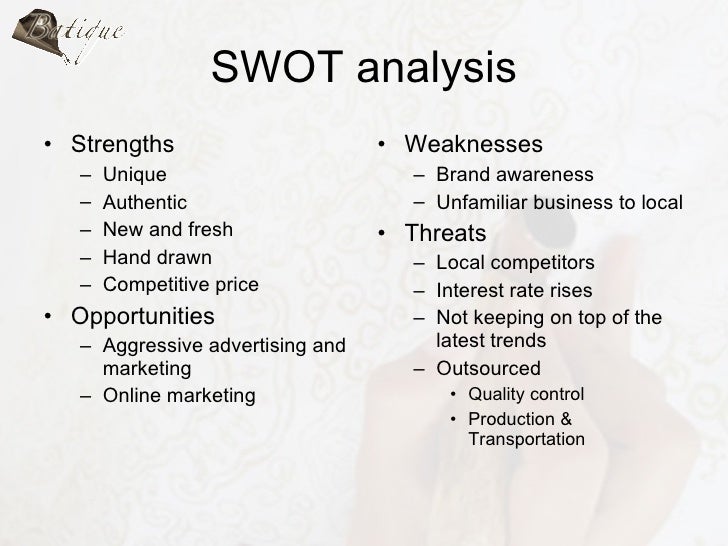 Batique

SWOT analysis

• Strengths
– Unique
– Authentic
– New and fresh
– Hand drawn
– Competitive price
• Opportunities
– Aggressive advertising and marketing
– Online marketing

• Weaknesses
– Brand awareness
– Unfamiliar business to local
• Threats
– Local competitors
– Interest rate rises
– Not keeping on top of the latest trends
– Outsourced
• Quality control
• Production & Transportation